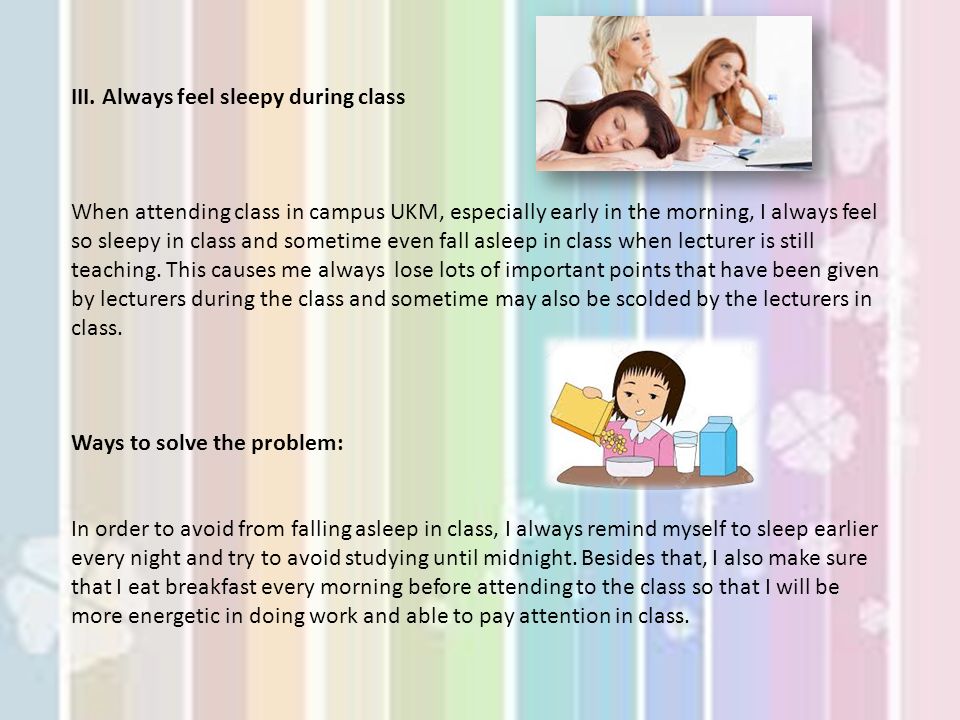 III. Always feel sleepy during class

When attending class in campus UKM, especially early in the morning, I always feel so sleepy in class and sometime even fall asleep in class when lecturer is still teaching. This causes me always lose lots of important points that have been given by lecturers during the class and sometime may also be scolded by the lecturers in class.

Ways to solve the problem:

In order to avoid from falling asleep in class, I always remind myself to sleep earlier every night and try to avoid studying until midnight. Besides that, I also make sure that I eat breakfast every morning before attending to the class so that I will be more energetic in doing work and able to pay attention in class.